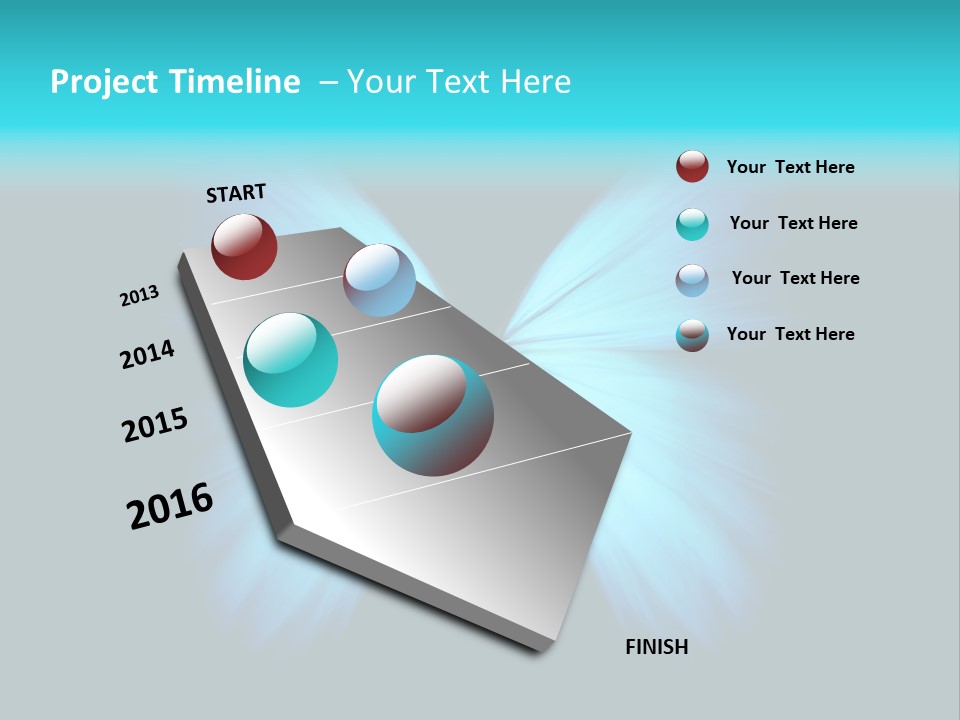 Project Timeline – Your Text Here

START

2013

2014

2015

2016

FINISH

Your Text Here

Your Text Here

Your Text Here

Your Text Here